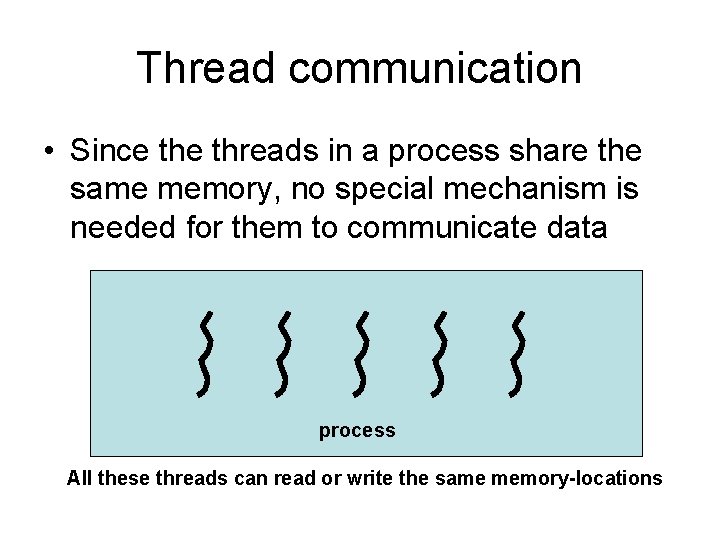 Thread communication

• Since the threads in a process share the same memory, no special mechanism is needed for them to communicate data

process

All these threads can read or write the same memory-locations